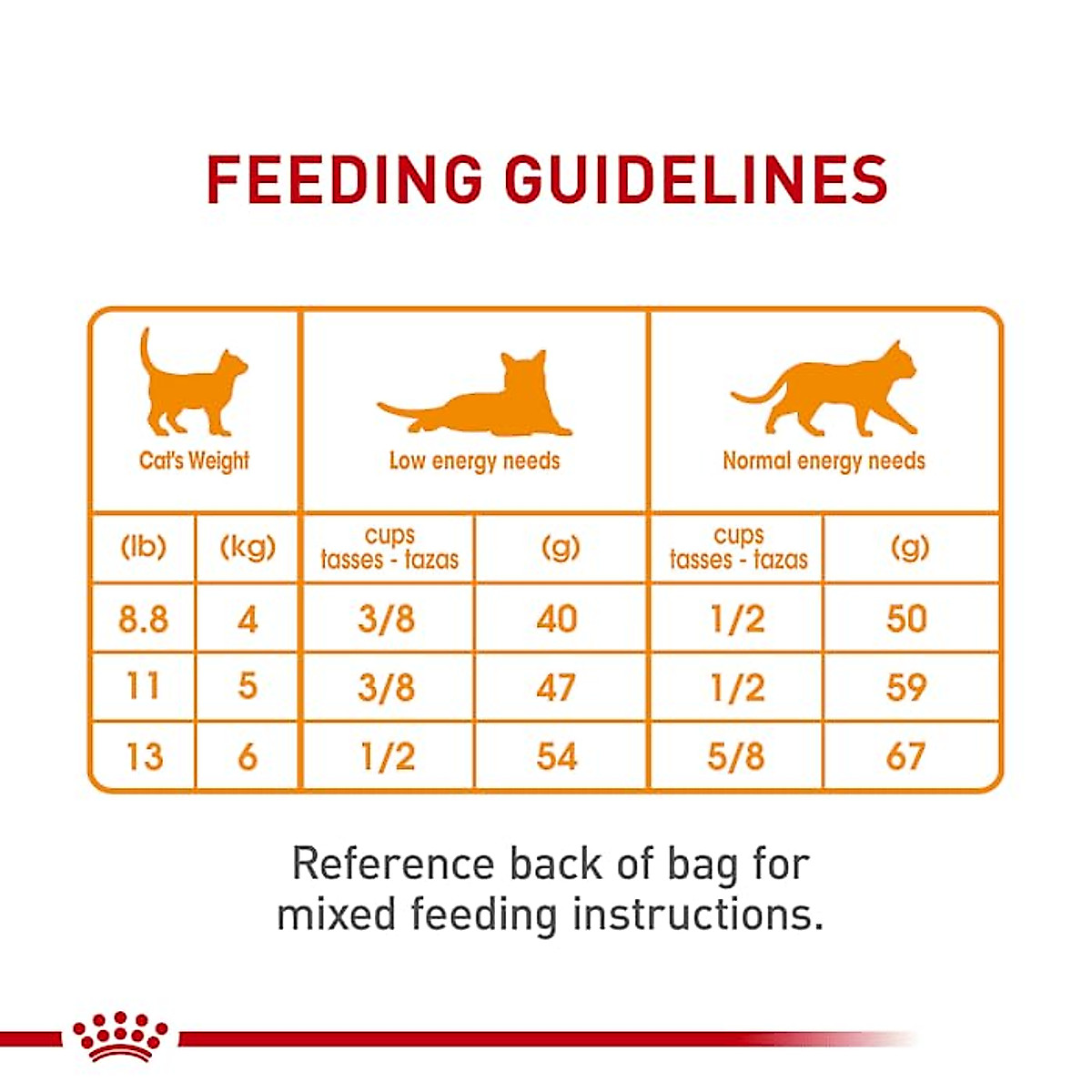 FEEDING GUIDELINES

| Cat's Weight | | Low energy needs | | Normal energy needs | |
|---|---|---|---|---|---|
| (lb) | (kg) | cups tasses - tazas | (g) | cups tasses - tazas | (g) |
| 8.8 | 4 | 3/8 | 40 | 1/2 | 50 |
| 11 | 5 | 3/8 | 47 | 1/2 | 59 |
| 13 | 6 | 1/2 | 54 | 5/8 | 67 |

Reference back of bag for mixed feeding instructions.